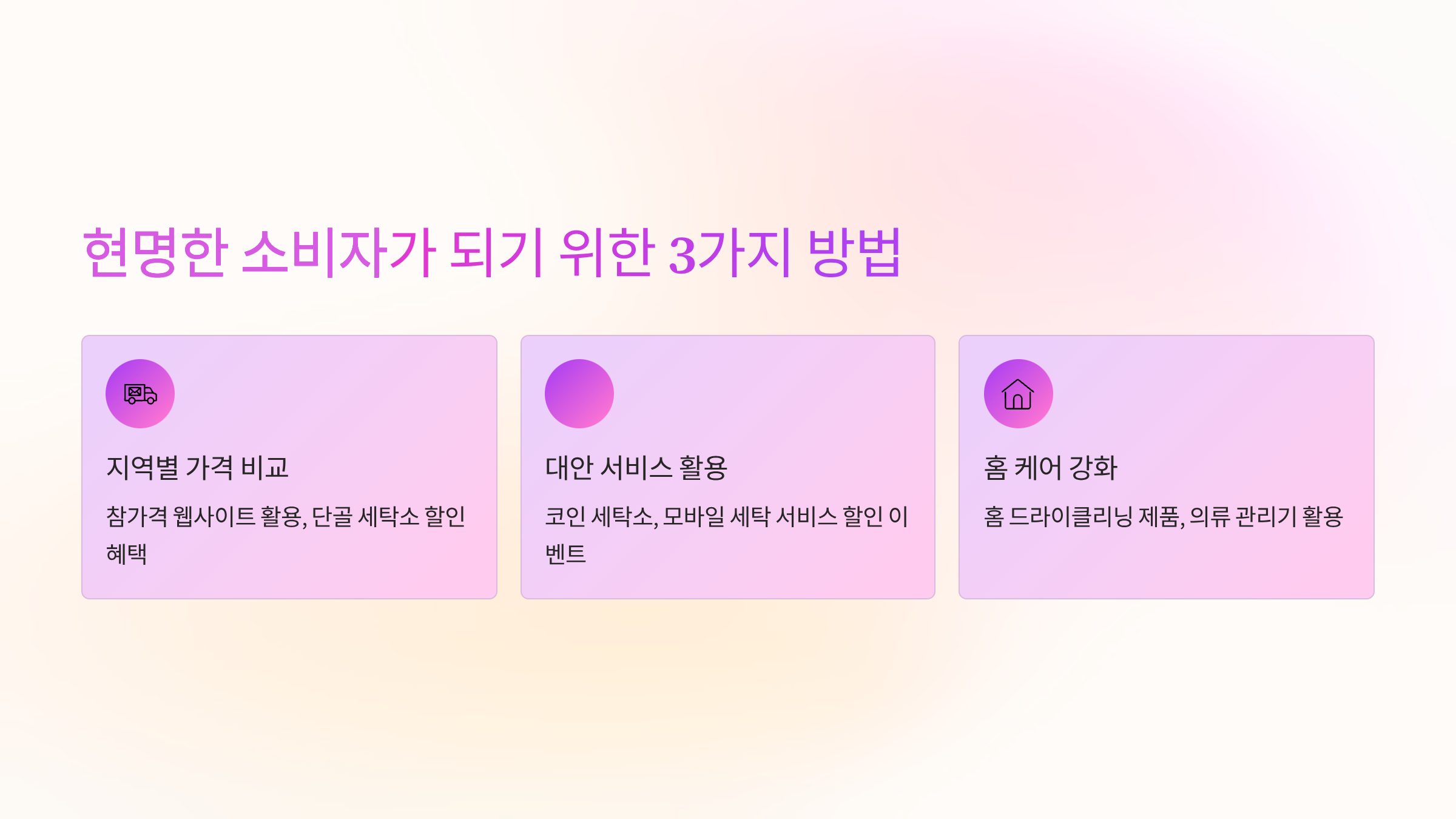 현명한 소비자가 되기 위한 3가지 방법

지역별 가격 비교

참가격 웹사이트 활용, 단골 세탁소 할인 혜택

대안 서비스 활용

코인 세탁소, 모바일 세탁 서비스 할인 이벤트

홈 케어 강화

홈 드라이클리닝 제품, 의류 관리기 활용